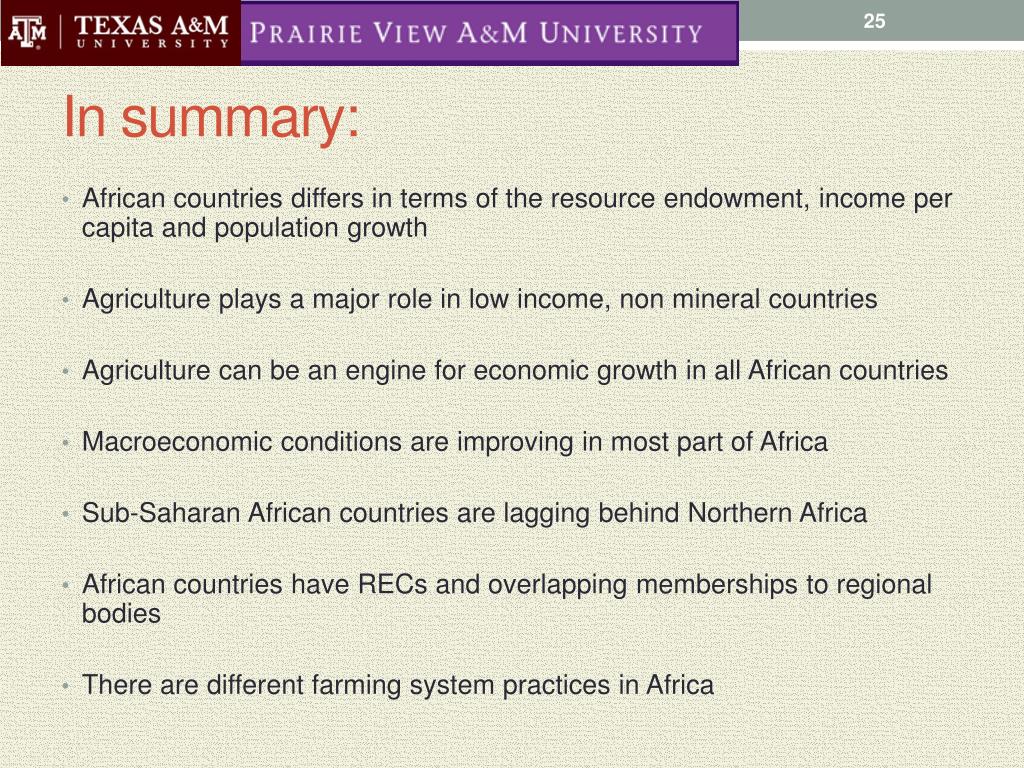 ATM | TEXAS A&M UNIVERSITY

PRAIRIE VIEW A&M UNIVERSITY

25

In summary:

• African countries differs in terms of the resource endowment, income per capita and population growth

• Agriculture plays a major role in low income, non mineral countries

• Agriculture can be an engine for economic growth in all African countries

• Macroeconomic conditions are improving in most part of Africa

• Sub-Saharan African countries are lagging behind Northern Africa

• African countries have RECs and overlapping memberships to regional bodies

• There are different farming system practices in Africa